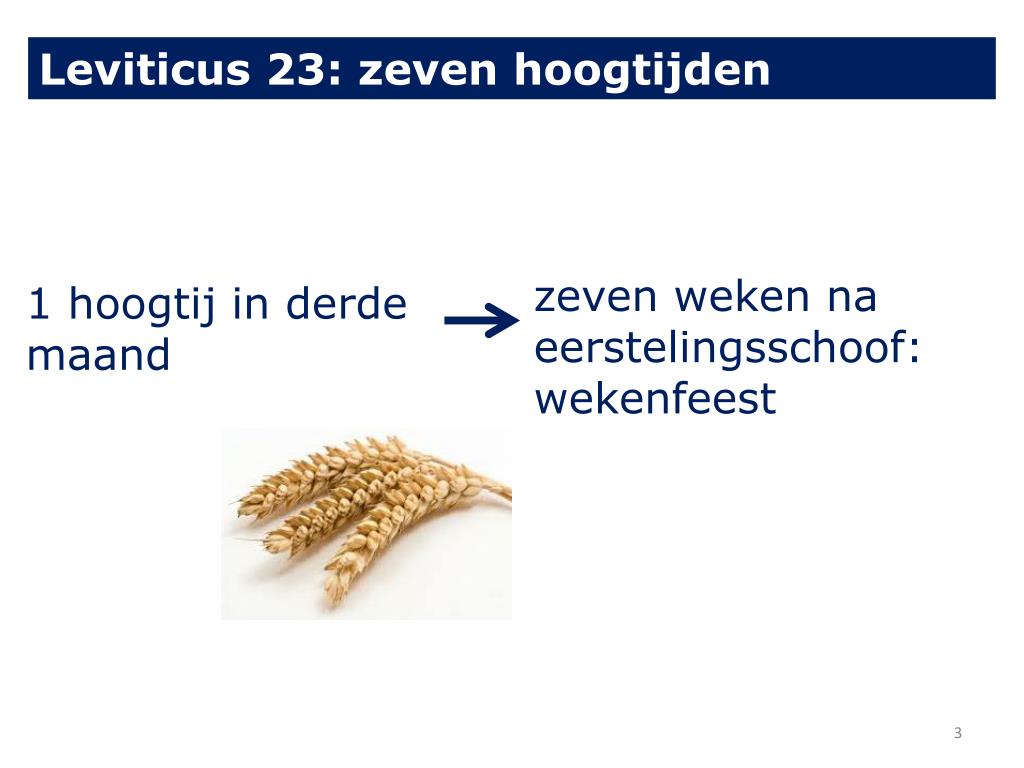 Leviticus 23: zeven hoogtijden

1 hoogtij in derde maand

zeven weken na eerstelingsschoof: wekenfeest

3